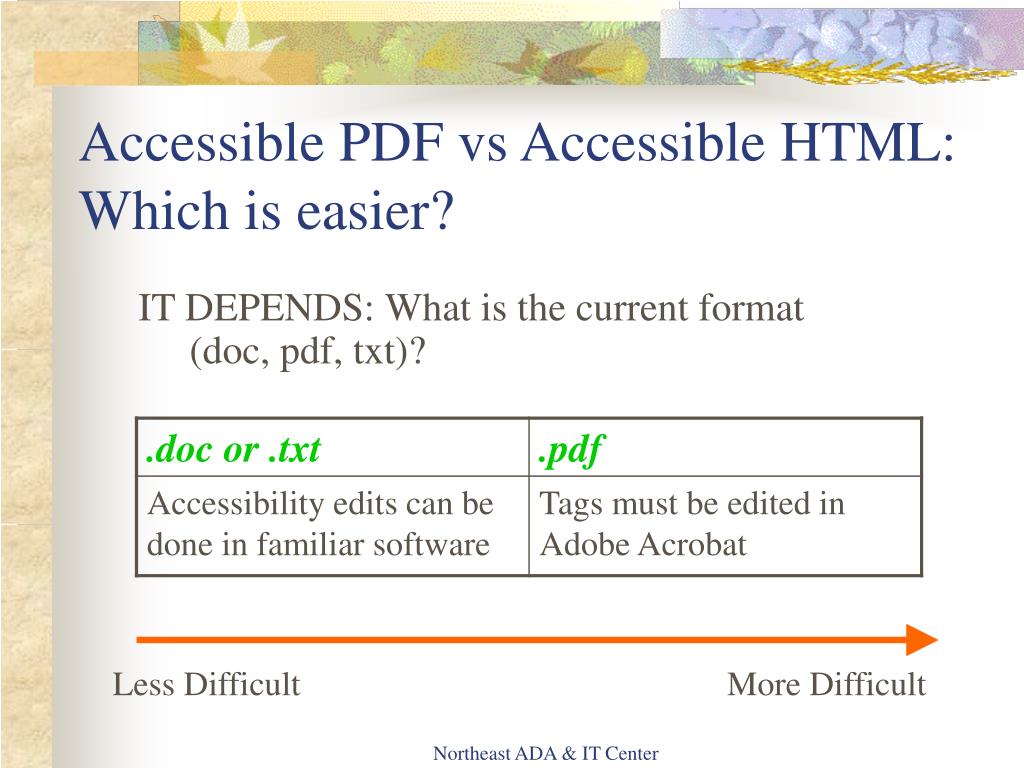 Accessible PDF vs Accessible HTML: Which is easier?

IT DEPENDS: What is the current format (doc, pdf, txt)?

| .doc or .txt | .pdf |
|---|---|
| Accessibility edits can be done in familiar software | Tags must be edited in Adobe Acrobat |

Less Difficult

More Difficult

Northeast ADA & IT Center